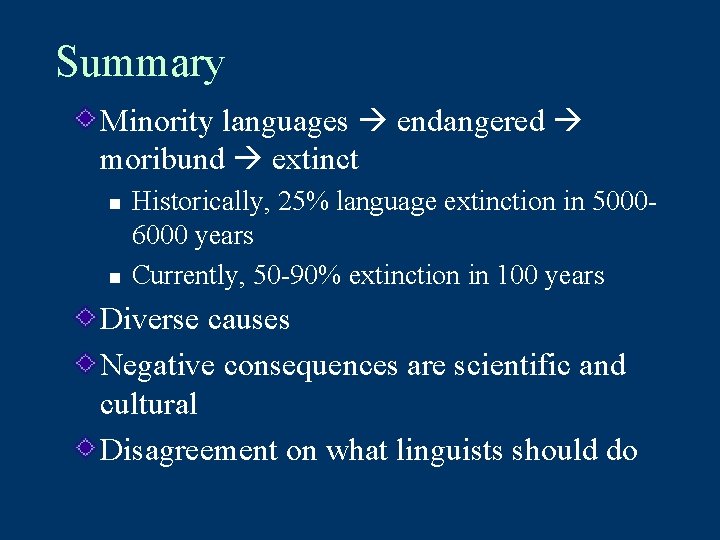 Summary

Minority languages → endangered → moribund → extinct

Historically, 25% language extinction in 5000-6000 years

Currently, 50-90% extinction in 100 years

Diverse causes

Negative consequences are scientific and cultural

Disagreement on what linguists should do